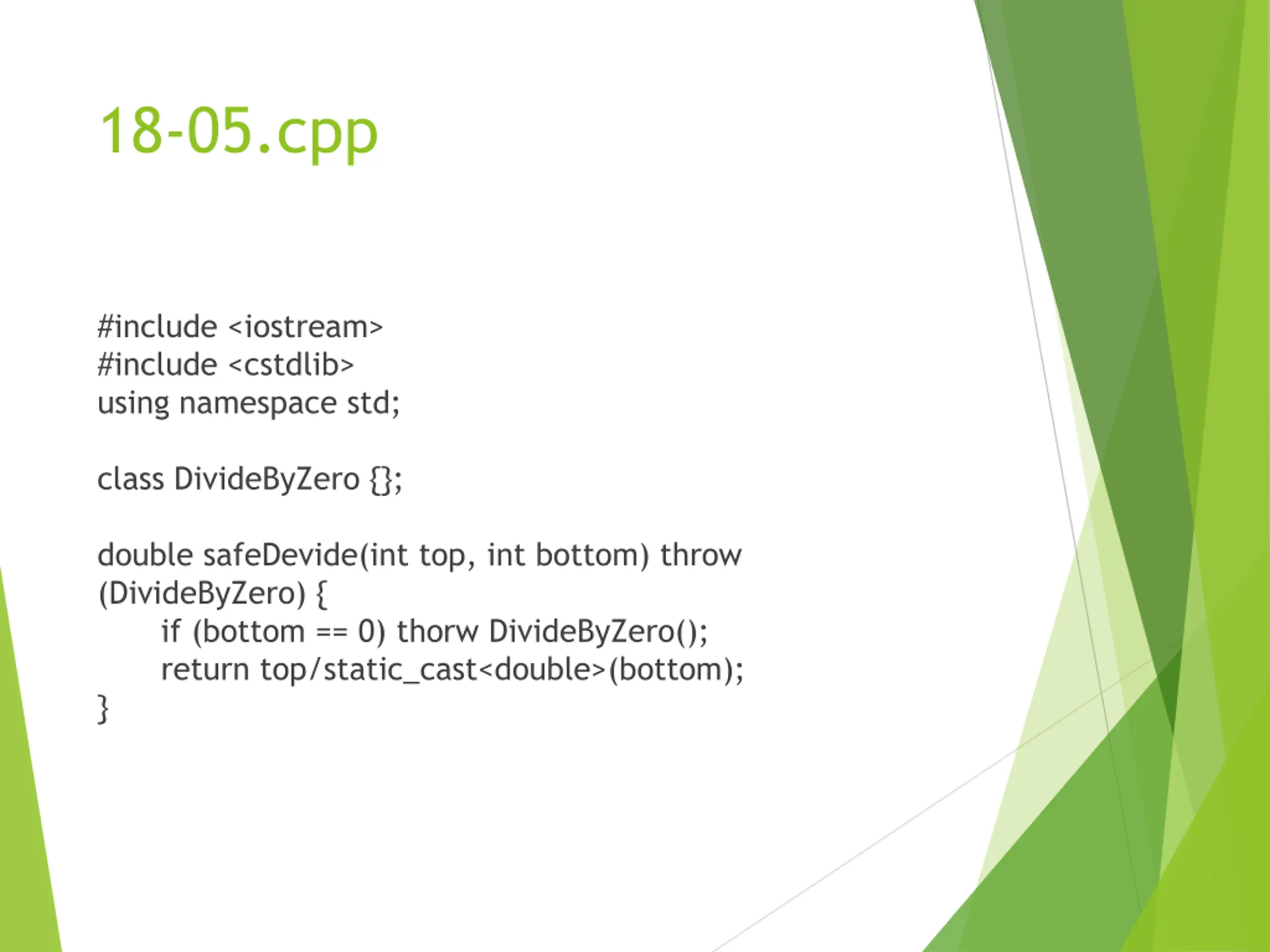 18-05.cpp

#include <iostream>
#include <cstdlib>
using namespace std;

class DivideByZero {};

double safeDevide(int top, int bottom) throw (DivideByZero) {
if (bottom == 0) thorw DivideByZero();
return top/static_cast<double>(bottom);
}